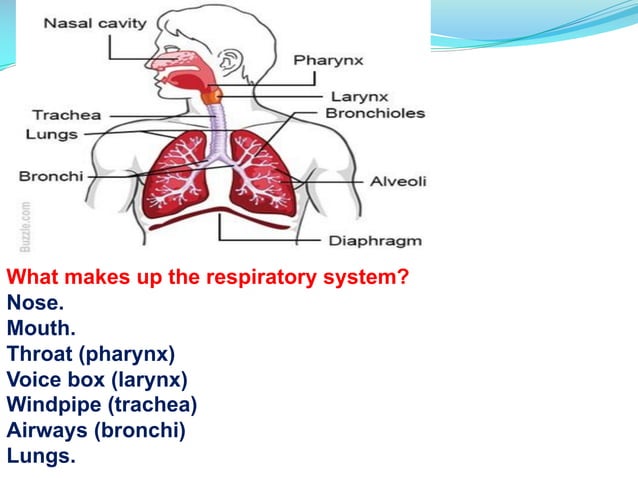 Nasal cavity
Pharynx
Larynx
Trachea
Bronchioles
Lungs
Bronchi
Alveoli
Diaphragm
Buzzle.com

What makes up the respiratory system?
Nose.
Mouth.
Throat (pharynx)
Voice box (larynx)
Windpipe (trachea)
Airways (bronchi)
Lungs.